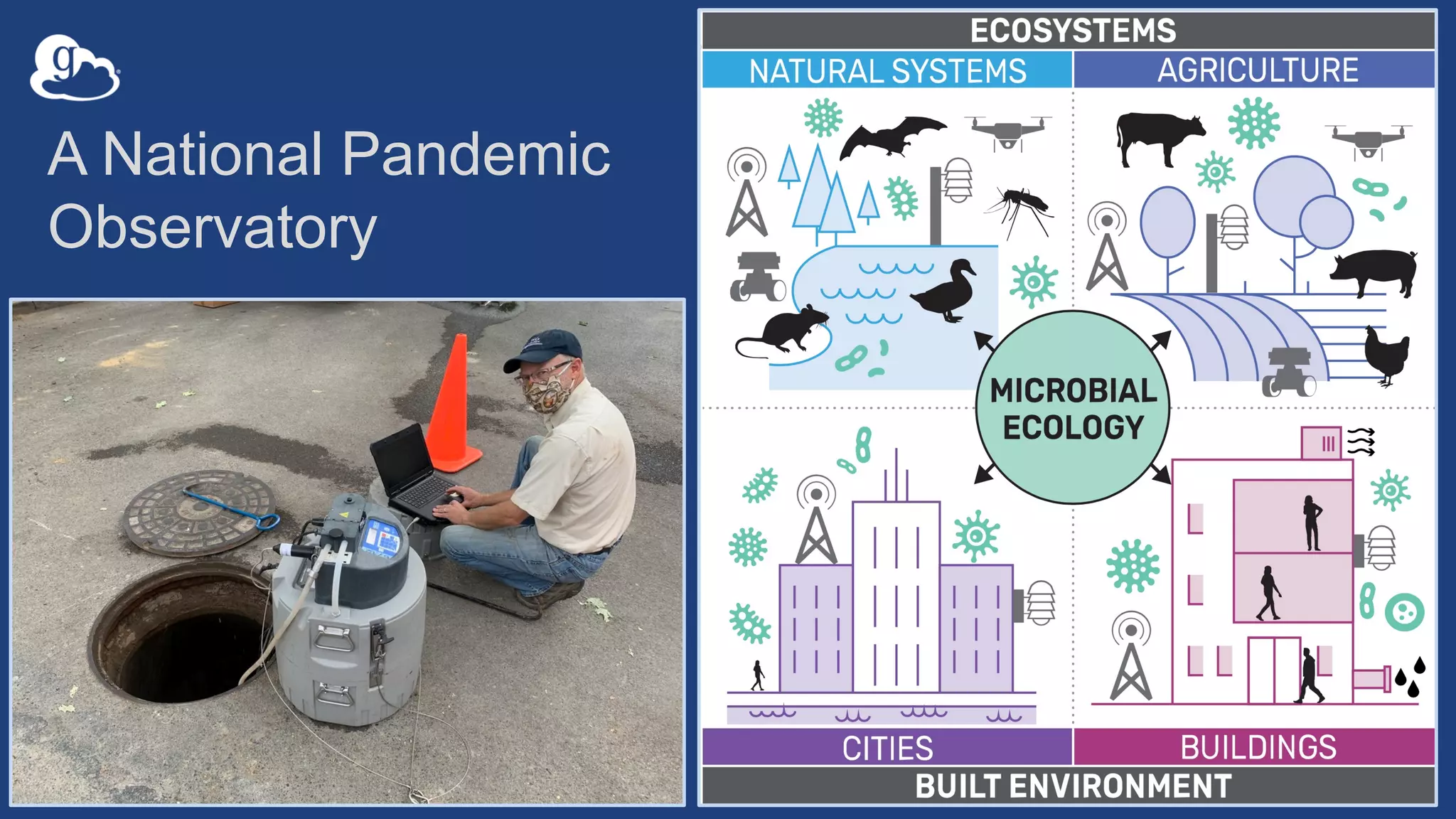 g

A National Pandemic Observatory

ECOSYSTEMS

NATURAL SYSTEMS

AGRICULTURE

MICROBIAL ECOLOGY

CITIES

BUILDINGS

BUILT ENVIRONMENT